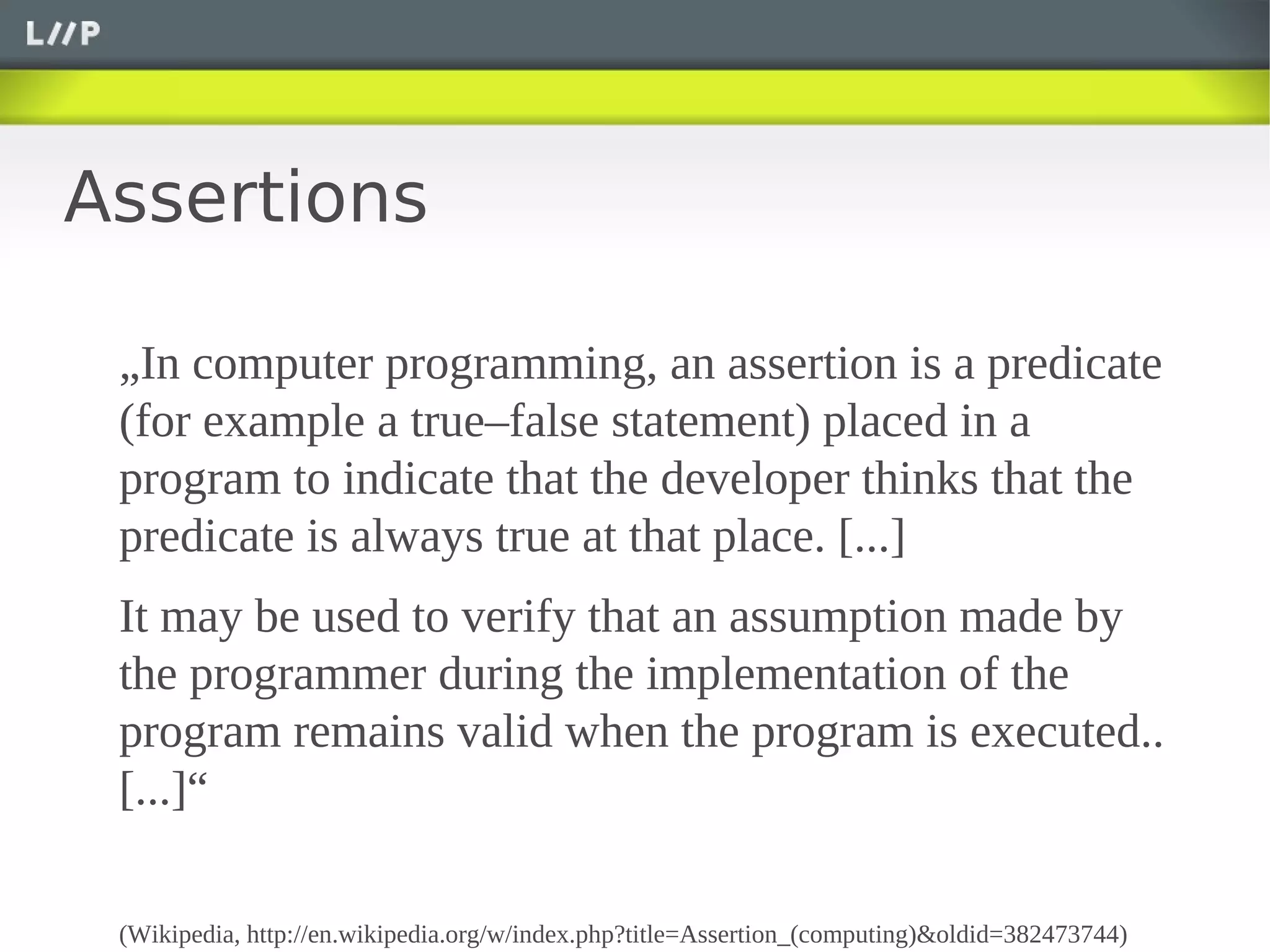 L//P

Assertions

„In computer programming, an assertion is a predicate (for example a true–false statement) placed in a program to indicate that the developer thinks that the predicate is always true at that place. [...]

It may be used to verify that an assumption made by the programmer during the implementation of the program remains valid when the program is executed.. [...]“

(Wikipedia, http://en.wikipedia.org/w/index.php?title=Assertion_(computing)&oldid=382473744)